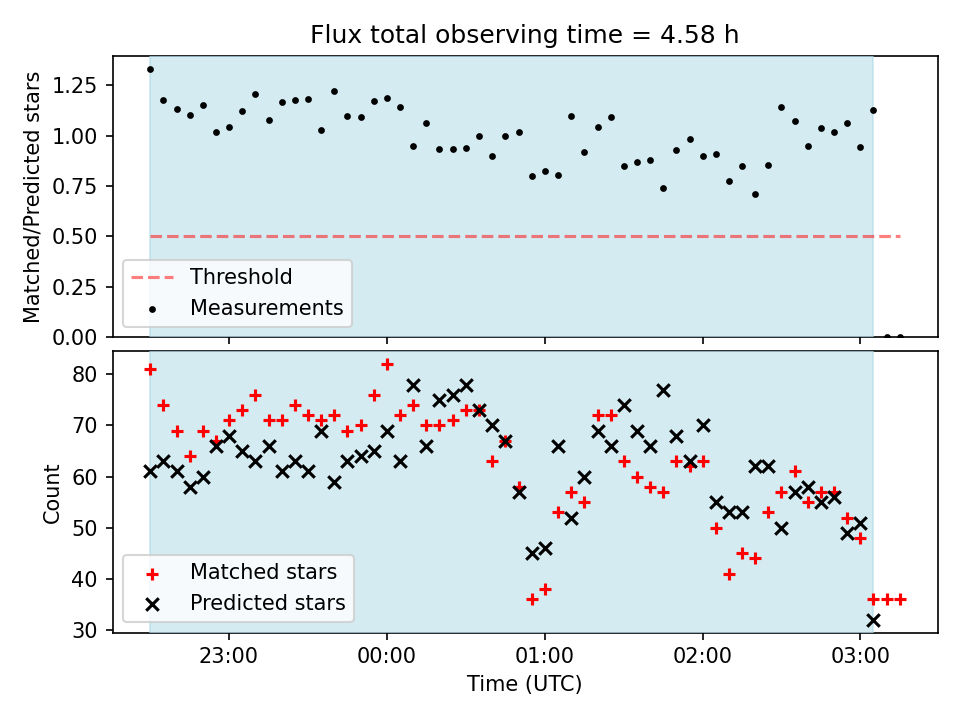 Flux total observing time = 4.58 h

Matched/Predicted stars

1.25
1.00
0.75
0.50
0.25
0.00

Threshold
Measurements

Count

80
70
60
50
40
30

Matched stars
Predicted stars

23:00
00:00
01:00
02:00
03:00

Time (UTC)